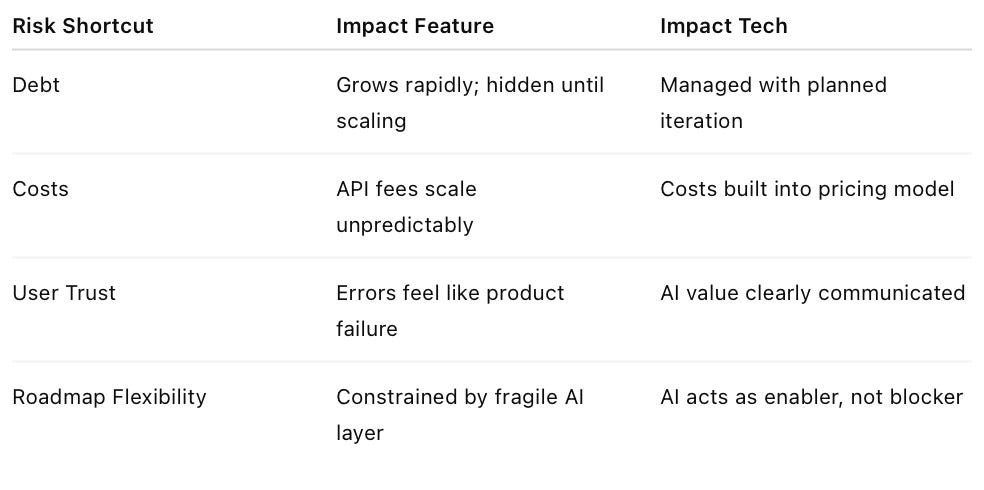 | Risk Shortcut | Impact Feature | Impact Tech |
|---|---|---|
| Debt | Grows rapidly; hidden until scaling | Managed with planned iteration |
| Costs | API fees scale unpredictably | Costs built into pricing model |
| User Trust | Errors feel like product failure | AI value clearly communicated |
| Roadmap Flexibility | Constrained by fragile AI layer | AI acts as enabler, not blocker |